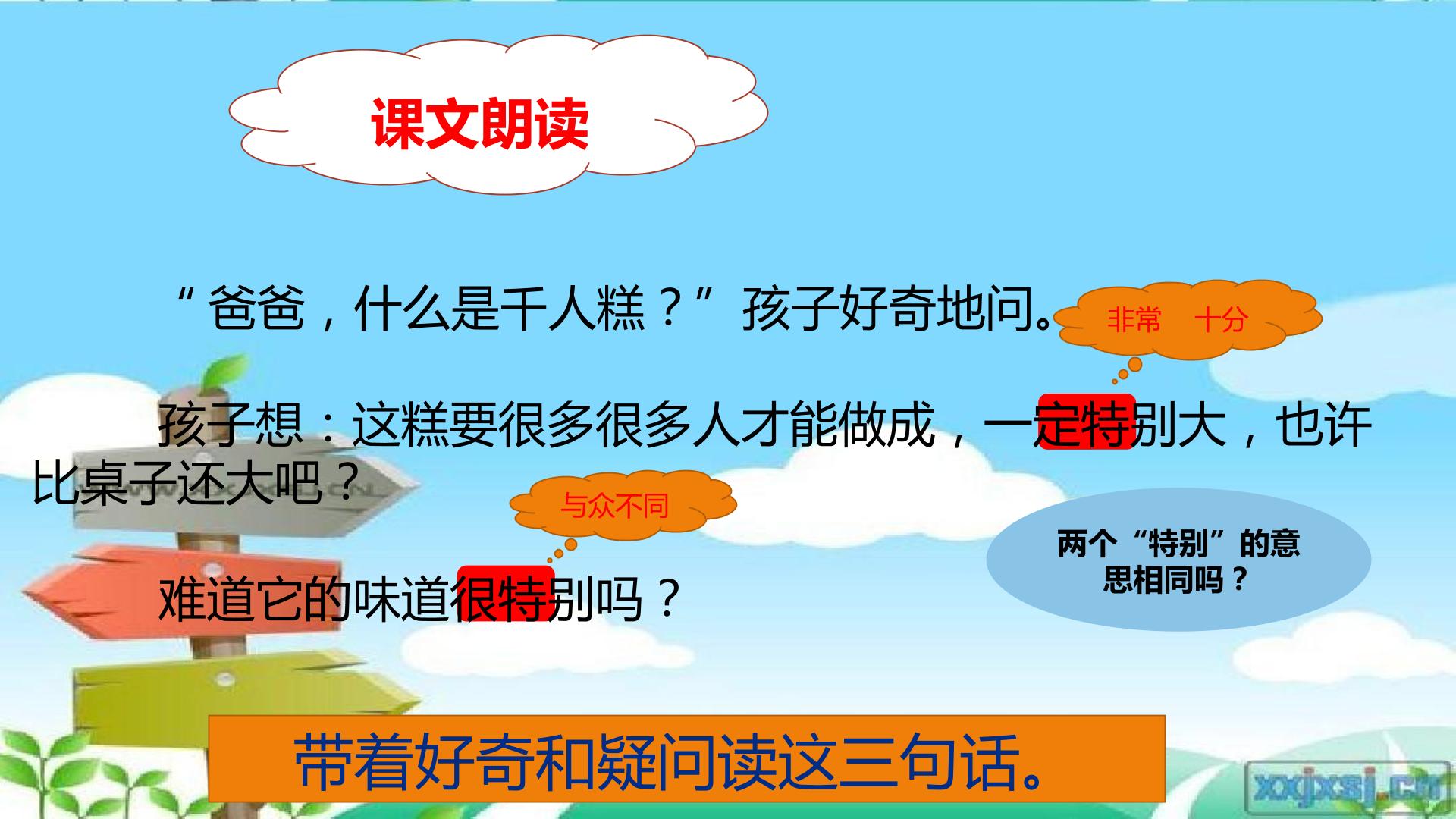 课文朗读

“爸爸，什么是千人糕？”孩子好奇地问。

非常　十分

孩子想：这糕要很多很多人才能做成，一定特别大，也许比桌子还大吧？

与众不同

难道它的味道很特别吗？

两个“特别”的意思相同吗？

带着好奇和疑问读这三句话。

xxjxsj.cn